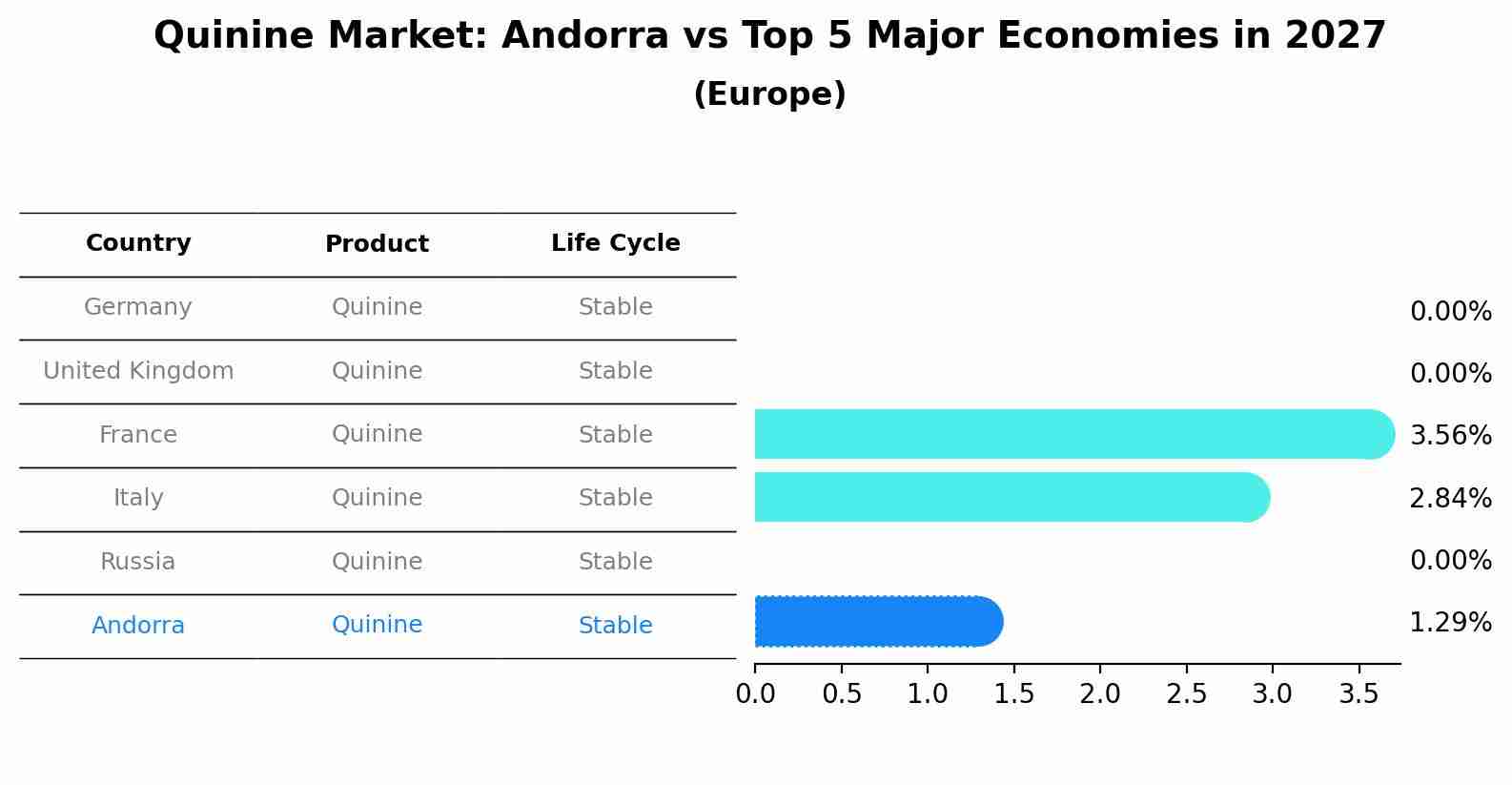 Quinine Market: Andorra vs Top 5 Major Economies in 2027
(Europe)

| Country | Product | Life Cycle |
|---|---|---|
| Germany | Quinine | Stable |
| United Kingdom | Quinine | Stable |
| France | Quinine | Stable |
| Italy | Quinine | Stable |
| Russia | Quinine | Stable |
| Andorra | Quinine | Stable |

0.00%
0.00%
3.56%
2.84%
0.00%
1.29%

0.0 0.5 1.0 1.5 2.0 2.5 3.0 3.5